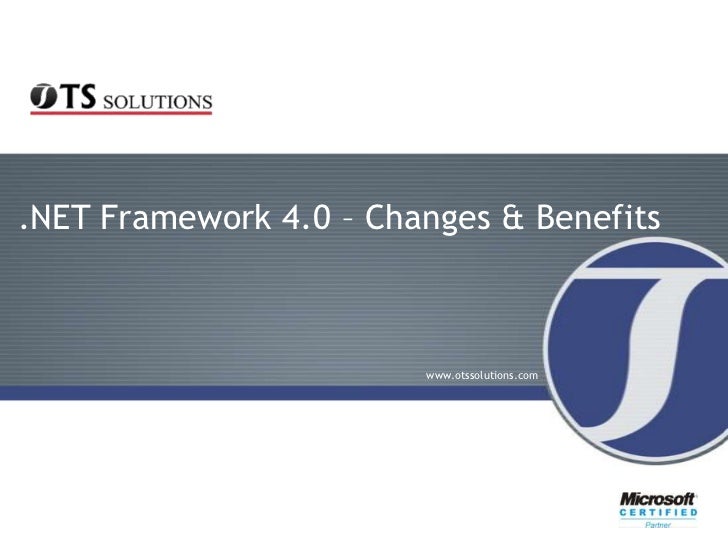 OTS SOLUTIONS

.NET Framework 4.0 – Changes & Benefits

www.otssolutions.com

Microsoft
CERTIFIED
Partner